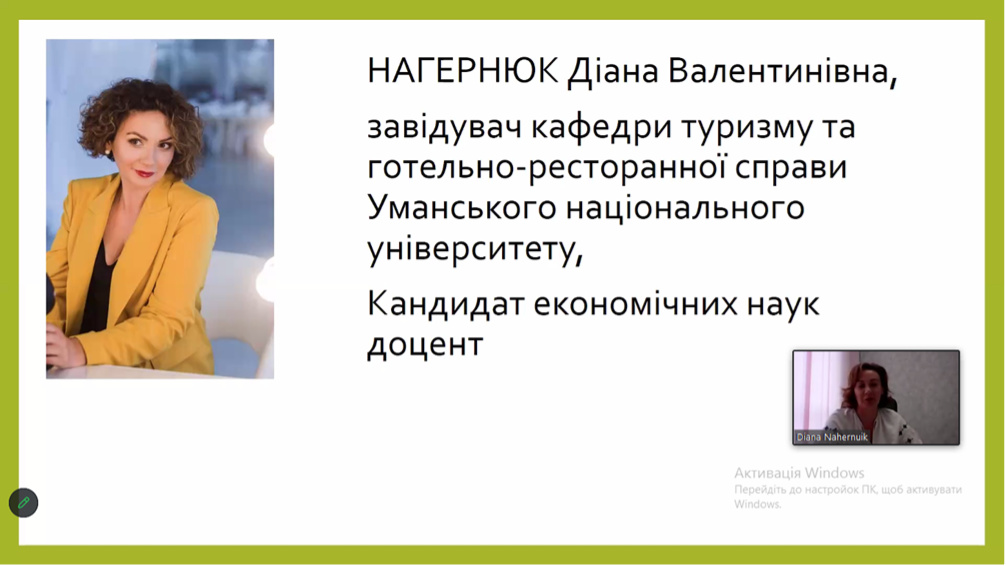 НАГЕРНЮК Діана Валентинівна,

завідувач кафедри туризму та готельно-ресторанної справи Уманського національного університету,

Кандидат економічних наук доцент

Diana Nahernuik

Активація Windows
Перейдіть до настройок ПК, щоб активувати Windows.